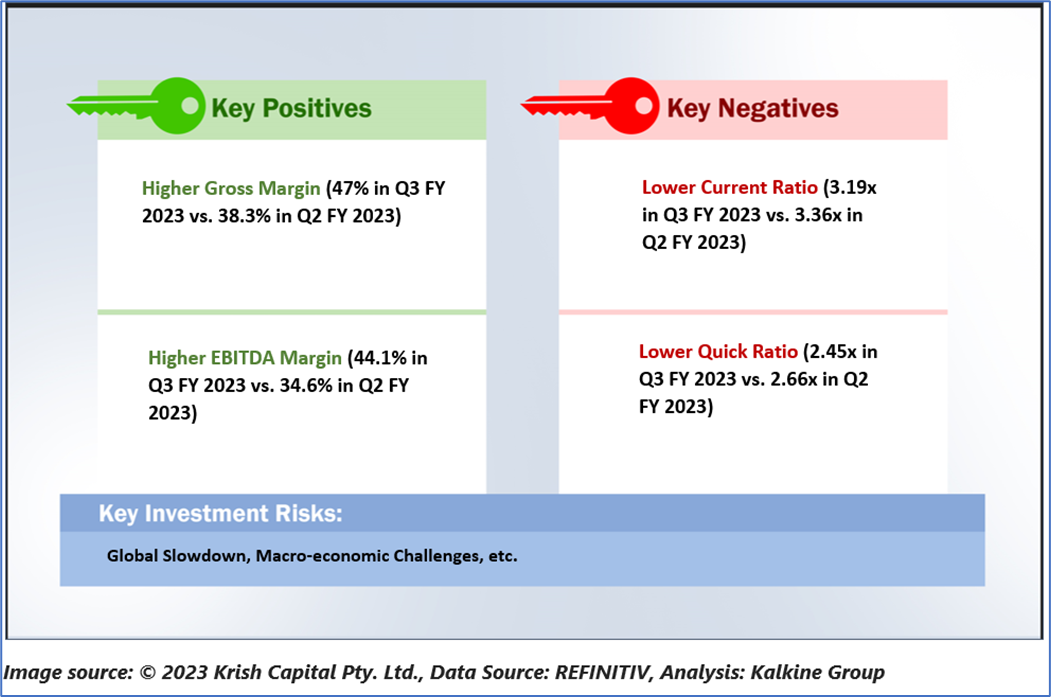 Key Positives

Higher Gross Margin (47% in Q3 FY 2023 vs. 38.3% in Q2 FY 2023)

Higher EBITDA Margin (44.1% in Q3 FY 2023 vs. 34.6% in Q2 FY 2023)

Key Negatives

Lower Current Ratio (3.19x in Q3 FY 2023 vs. 3.36x in Q2 FY 2023)

Lower Quick Ratio (2.45x in Q3 FY 2023 vs. 2.66x in Q2 FY 2023)

Key Investment Risks:

Global Slowdown, Macro-economic Challenges, etc.

Image source: © 2023 Krish Capital Pty. Ltd., Data Source: REFINITIV, Analysis: Kalkine Group